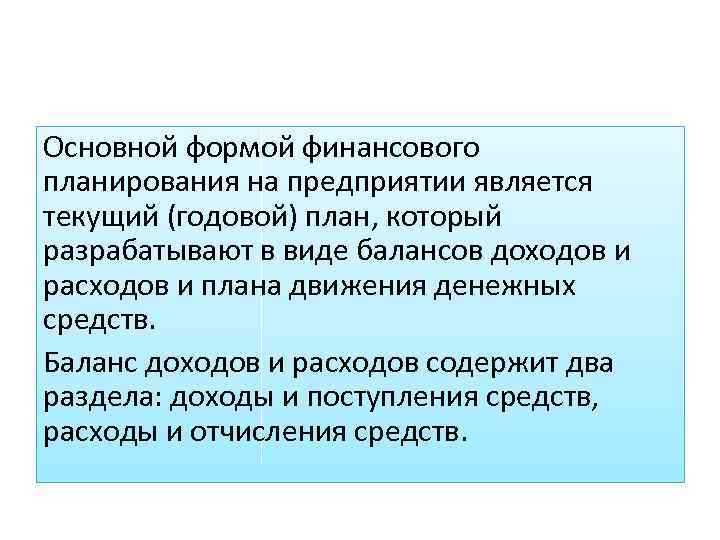 Основной формой финансового планирования на предприятии является текущий (годовой) план, который разрабатывают в виде балансов доходов и расходов и плана движения денежных средств.

Баланс доходов и расходов содержит два раздела: доходы и поступления средств, расходы и отчисления средств.